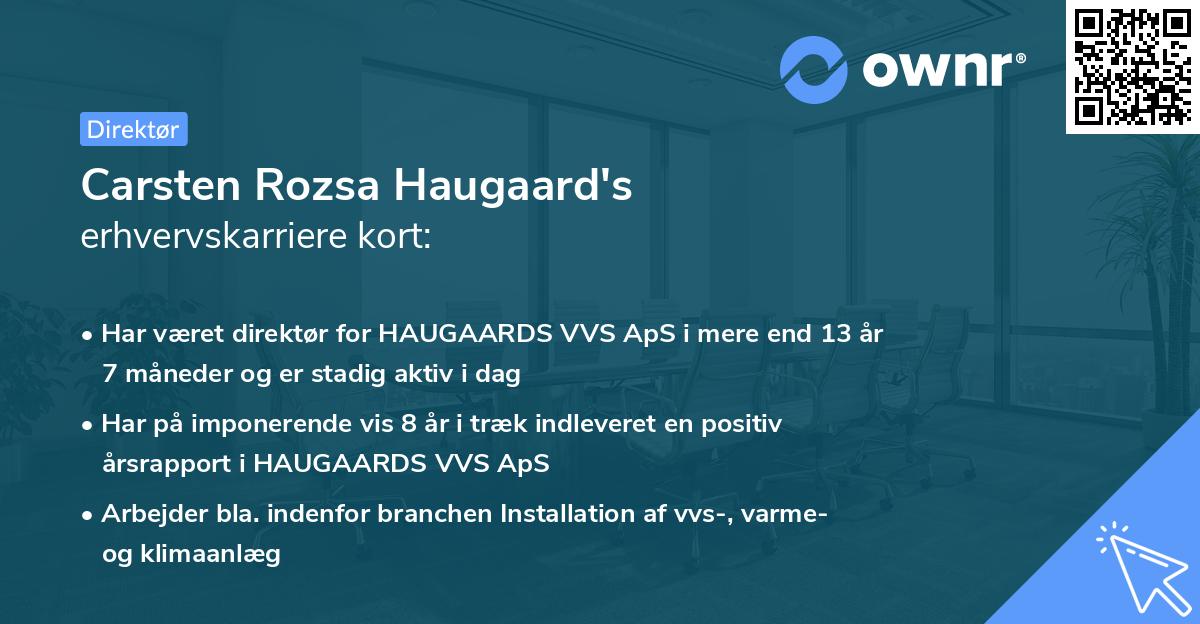 ownr®

Direktør

Carsten Rozsa Haugaard's
erhvervskarriere kort:

• Har været direktør for HAUGAARDS VVS ApS i mere end 13 år 7 måneder og er stadig aktiv i dag

• Har på imponerende vis 8 år i træk indleveret en positiv årsrapport i HAUGAARDS VVS ApS

• Arbejder bla. indenfor branchen Installation af vvs-, varme- og klimaanlæg